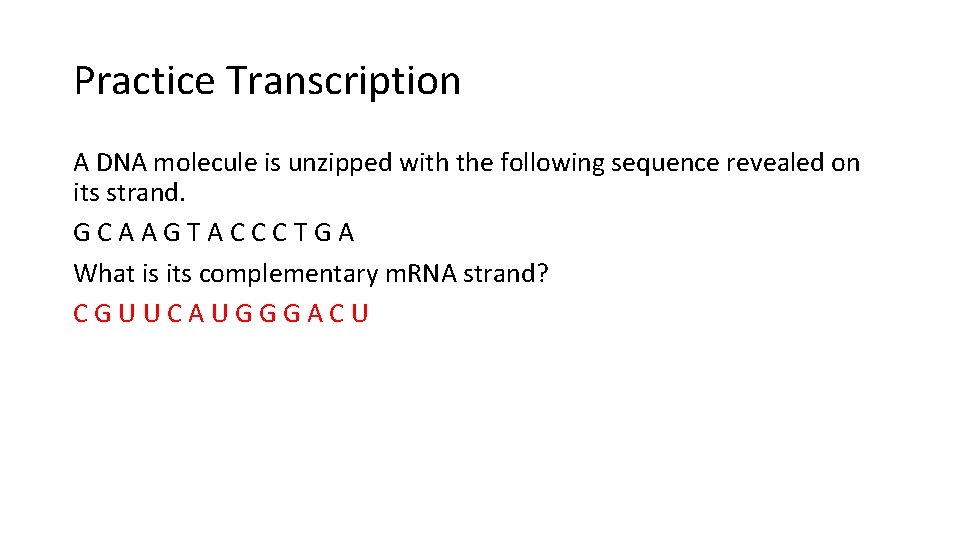 Practice Transcription

A DNA molecule is unzipped with the following sequence revealed on its strand.

G C A A G T A C C C T G A

What is its complementary mRNA strand?

C G U U C A U G G G A C U